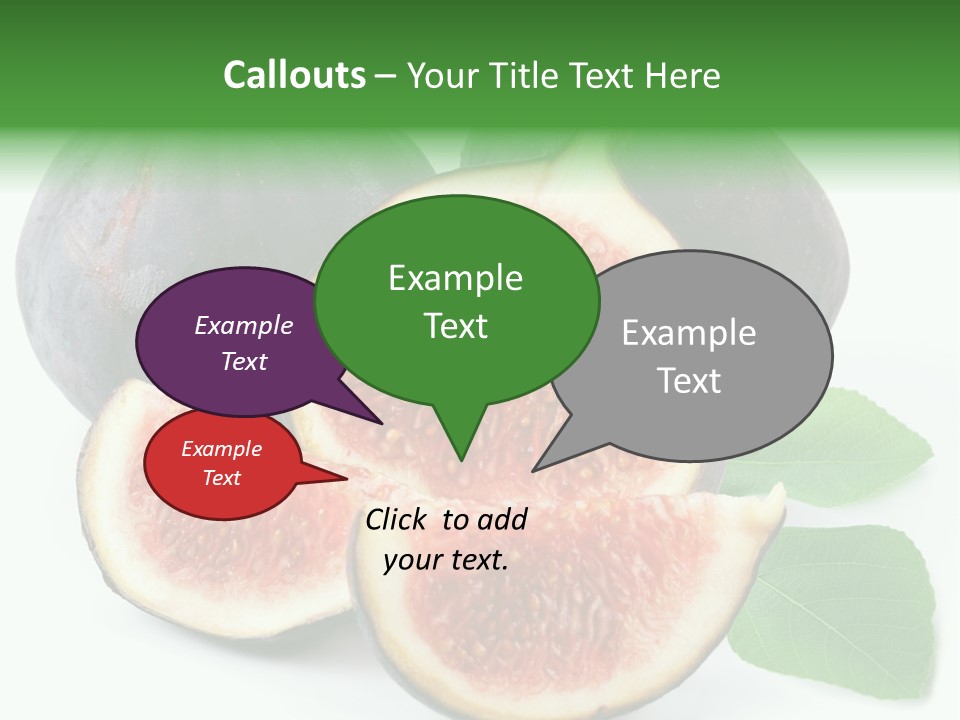 Callouts – Your Title Text Here

Example Text

Example Text

Example Text

Example Text

Click to add your text.